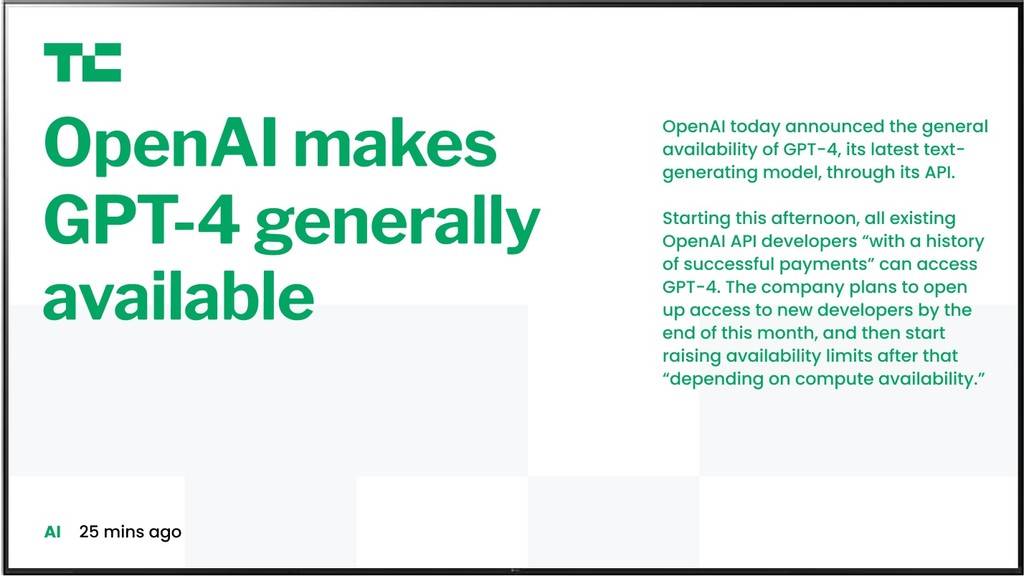 TC

OpenAI makes GPT-4 generally available

OpenAI today announced the general availability of GPT-4, its latest text-generating model, through its API.

Starting this afternoon, all existing OpenAI API developers “with a history of successful payments” can access GPT-4. The company plans to open up access to new developers by the end of this month, and then start raising availability limits after that “depending on compute availability.”

AI 25 mins ago